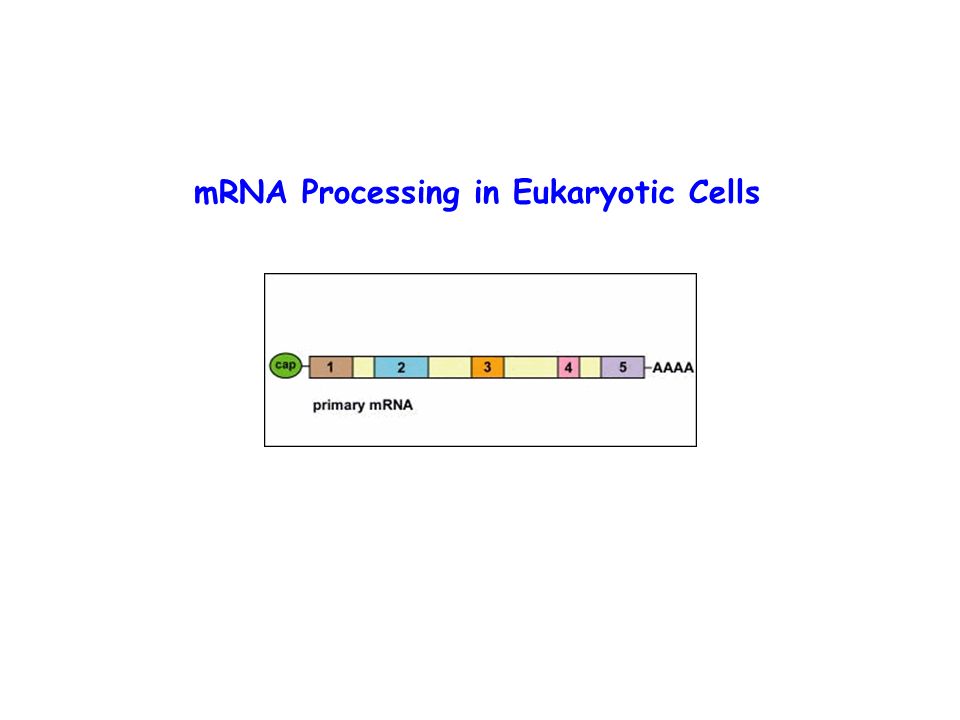 mRNA Processing in Eukaryotic Cells

cap 1 2 3 4 5 AAAA

primary mRNA